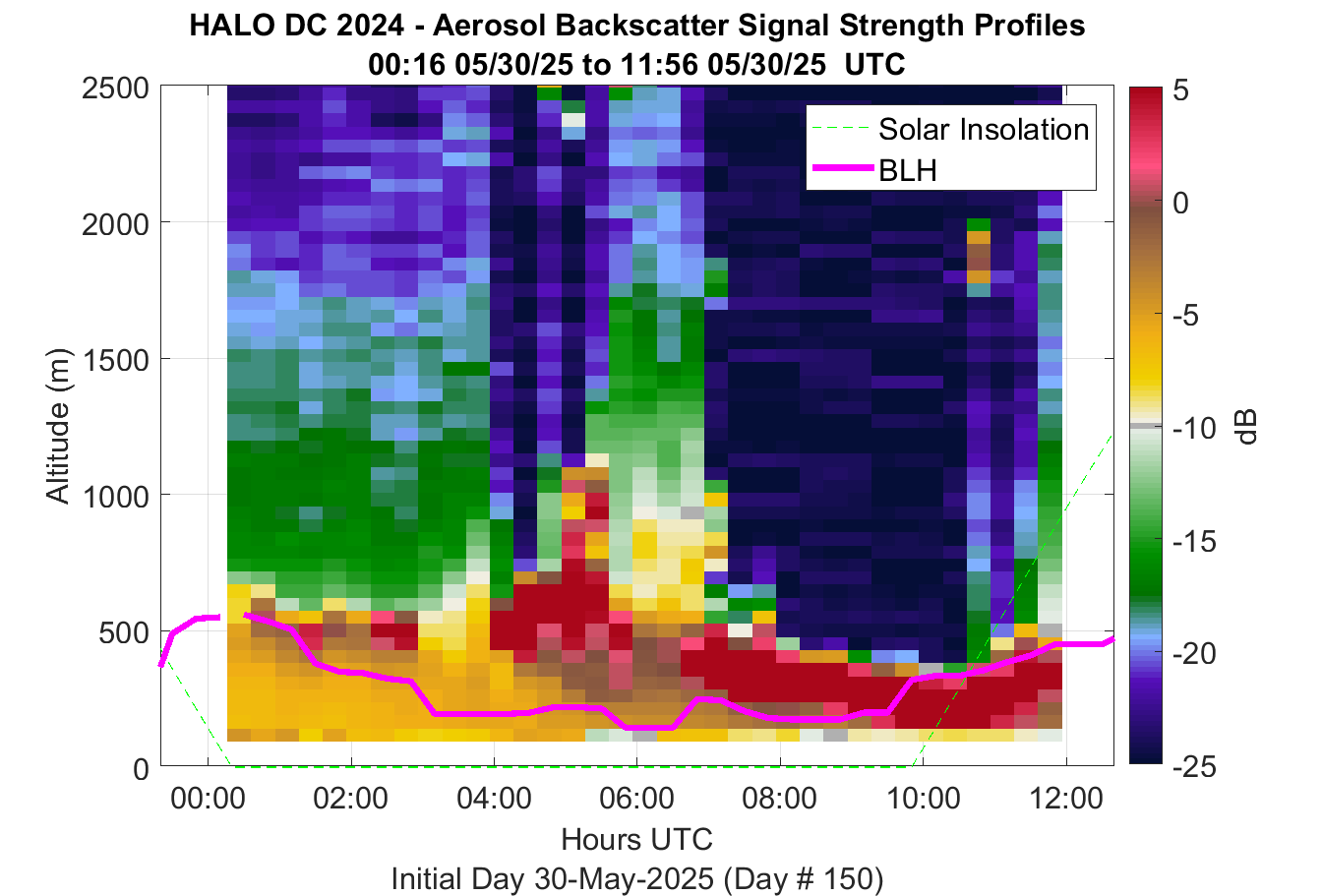 HALO DC 2024 - Aerosol Backscatter Signal Strength Profiles
00:16 05/30/25 to 11:56 05/30/25 UTC

Solar Insolation
BLH

Altitude (m)
2500
2000
1500
1000
500
0

00:00
02:00
04:00
06:00
08:00
10:00
12:00

Hours UTC
Initial Day 30-May-2025 (Day # 150)

5
0
-5
-10
-15
-20
-25
dB